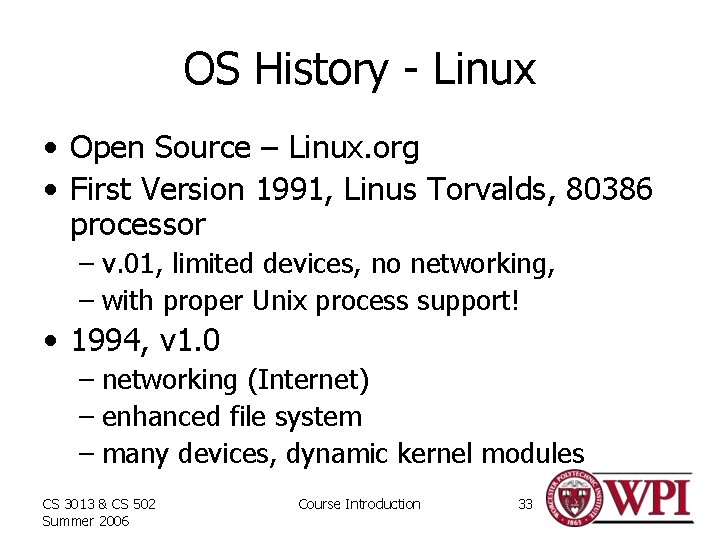 OS History - Linux

• Open Source – Linux.org
• First Version 1991, Linus Torvalds, 80386 processor
– v.01, limited devices, no networking,
– with proper Unix process support!
• 1994, v1.0
– networking (Internet)
– enhanced file system
– many devices, dynamic kernel modules

CS 3013 & CS 502
Summer 2006

Course Introduction

33

WORCESTER POLYTECHNIC INSTITUTE 1865

WPI